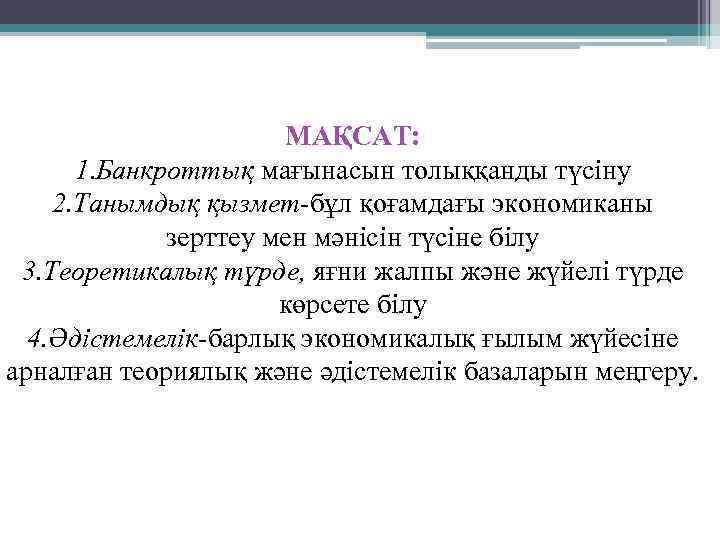 МАҚСАТ:
1.Банкроттық мағынасын толыққанды түсіну
2.Танымдық қызмет-бұл қоғамдағы экономиканы зерттеу мен мәнісін түсіне білу
3.Теоретикалық түрде, яғни жалпы және жүйелі түрде көрсете білу
4.Әдістемелік-барлық экономикалық ғылым жүйесіне арналған теориялық және әдістемелік базаларын меңгеру.